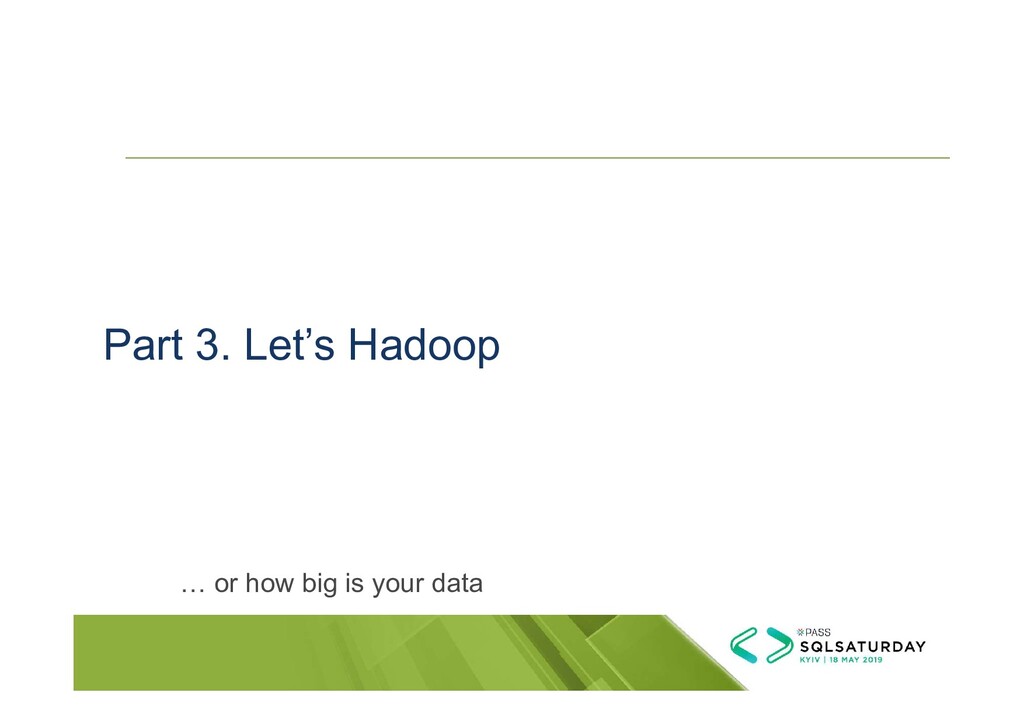 Part 3. Let’s Hadoop

… or how big is your data

PASS
SQLSATURDAY
KYIV | 18 MAY 2019